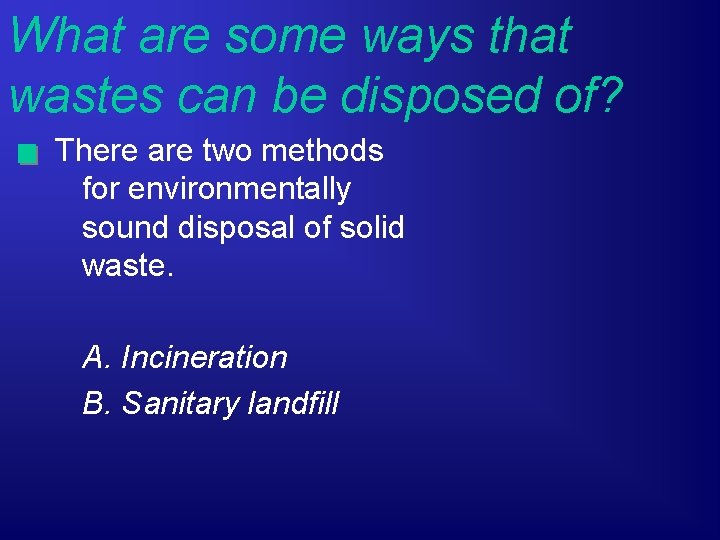 What are some ways that wastes can be disposed of?

There are two methods for environmentally sound disposal of solid waste.

A. Incineration

B. Sanitary landfill